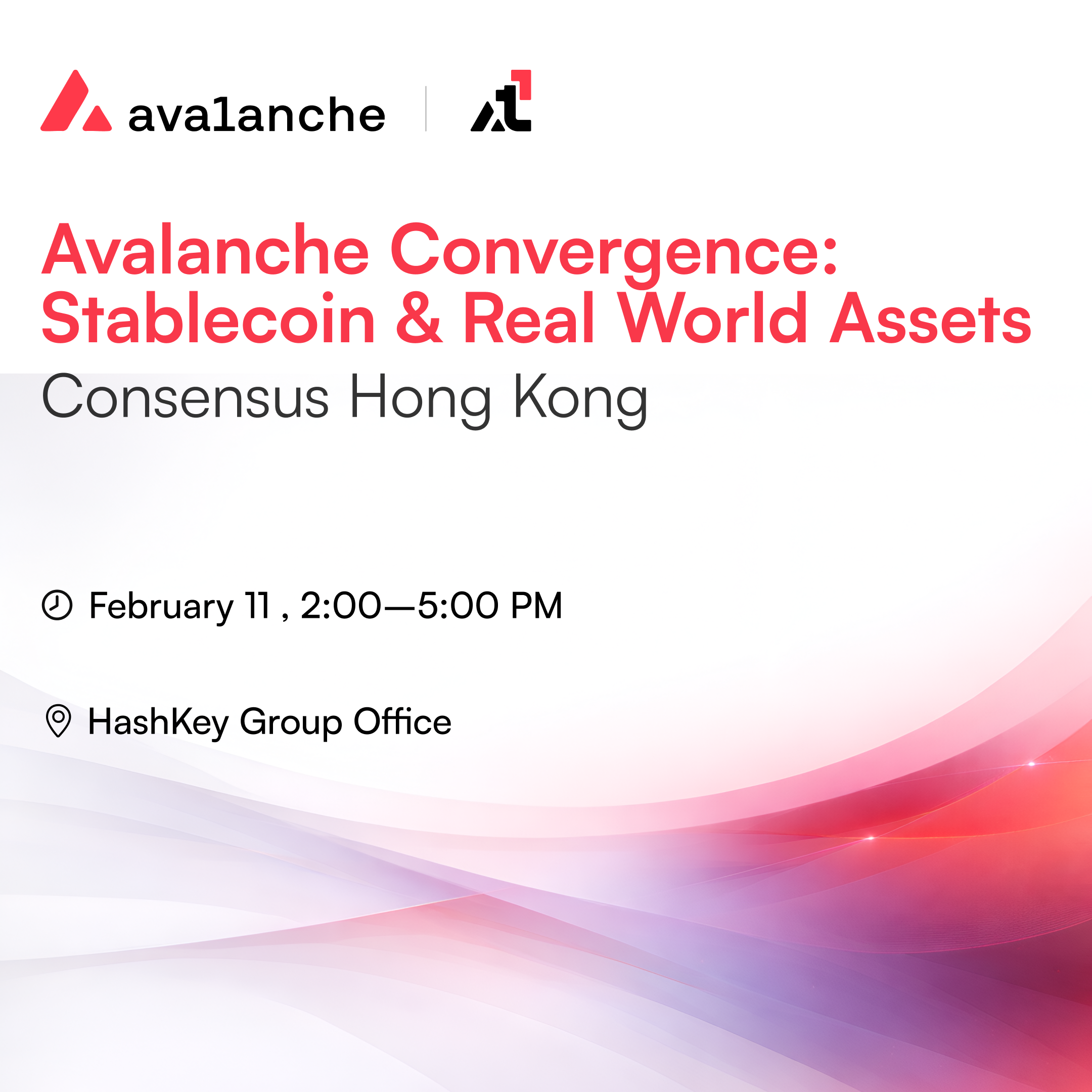 ava1anche

Avalanche Convergence: Stablecoin & Real World Assets

Consensus Hong Kong

February 11 , 2:00—5:00 PM

HashKey Group Office